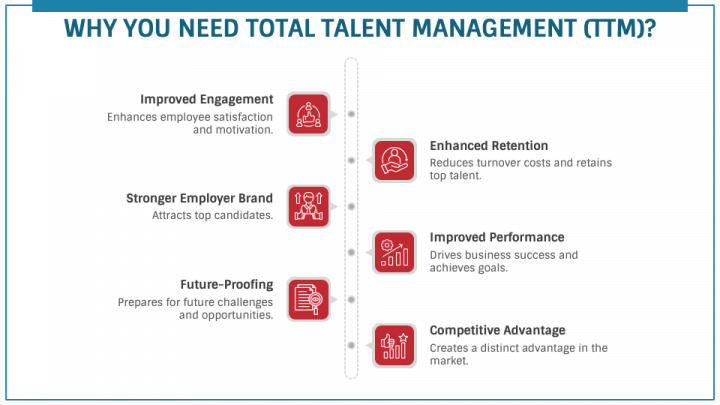 WHY YOU NEED TOTAL TALENT MANAGEMENT (TTM)?

Improved Engagement
Enhances employee satisfaction and motivation.

Enhanced Retention
Reduces turnover costs and retains top talent.

Stronger Employer Brand
Attracts top candidates.

Improved Performance
Drives business success and achieves goals.

Future-Proofing
Prepares for future challenges and opportunities.

Competitive Advantage
Creates a distinct advantage in the market.